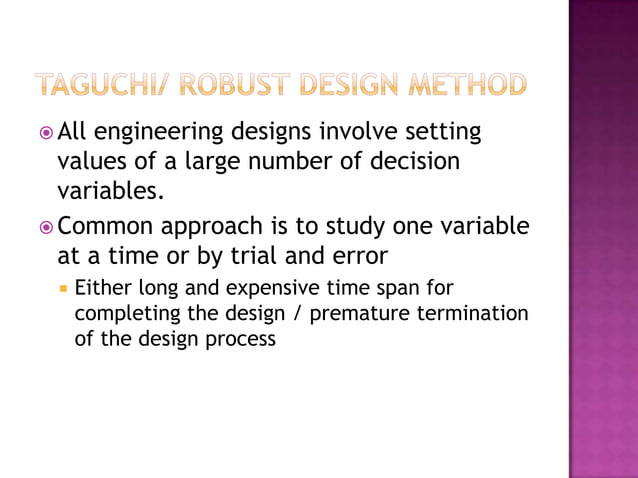 TAGUCHI/ ROBUST DESIGN METHOD

All engineering designs involve setting values of a large number of decision variables.

Common approach is to study one variable at a time or by trial and error

Either long and expensive time span for completing the design / premature termination of the design process